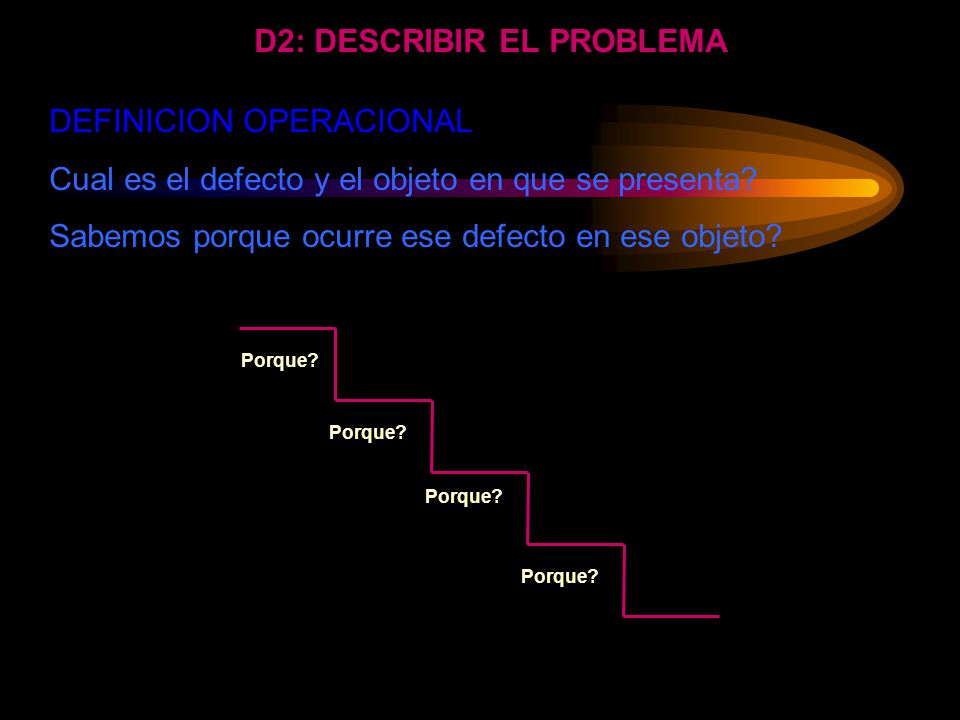 D2: DESCRIBIR EL PROBLEMA

DEFINICION OPERACIONAL

Cual es el defecto y el objeto en que se presenta?

Sabemos porque ocurre ese defecto en ese objeto?

Porque?

Porque?

Porque?

Porque?